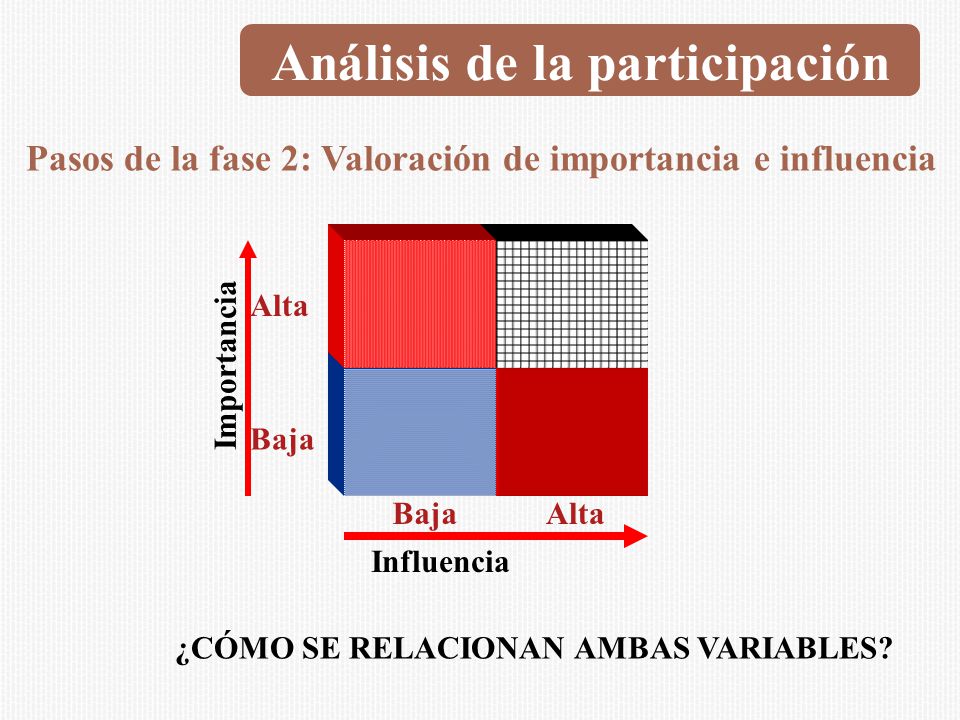 Análisis de la participación

Pasos de la fase 2: Valoración de importancia e influencia

Importancia

Alta

Baja

Baja

Alta

Influencia

¿CÓMO SE RELACIONAN AMBAS VARIABLES?